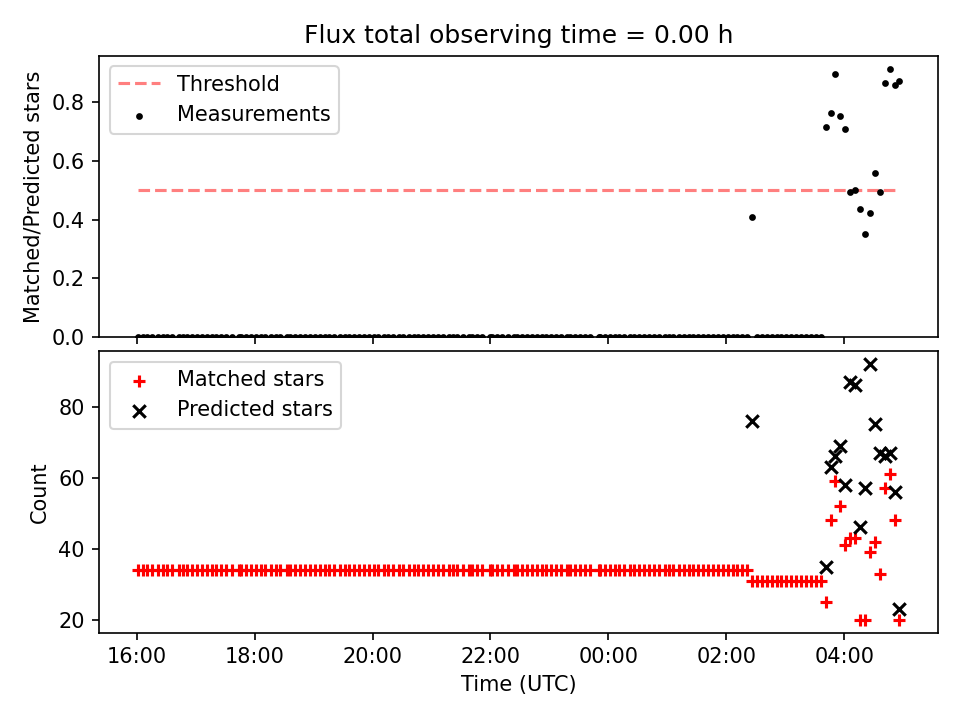 Flux total observing time = 0.00 h

Threshold
Measurements

Matched/Predicted stars

0.8
0.6
0.4
0.2
0.0

Matched stars
Predicted stars

Count

80
60
40
20

16:00
18:00
20:00
22:00
00:00
02:00
04:00

Time (UTC)